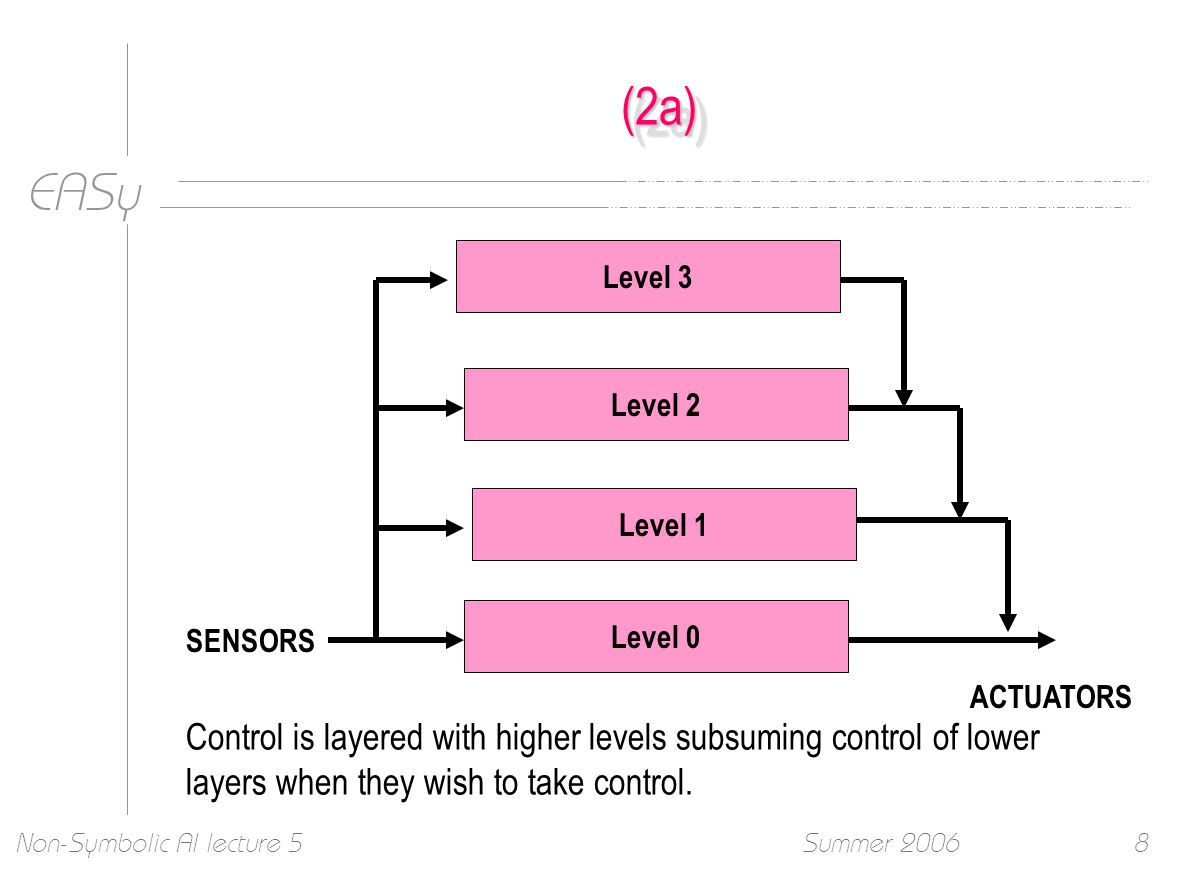 (2a)

EASy

Level 3

Level 2

Level 1

Level 0

SENSORS

ACTUATORS

Control is layered with higher levels subsuming control of lower layers when they wish to take control.

Non-Symbolic AI lecture 5

Summer 2006

8